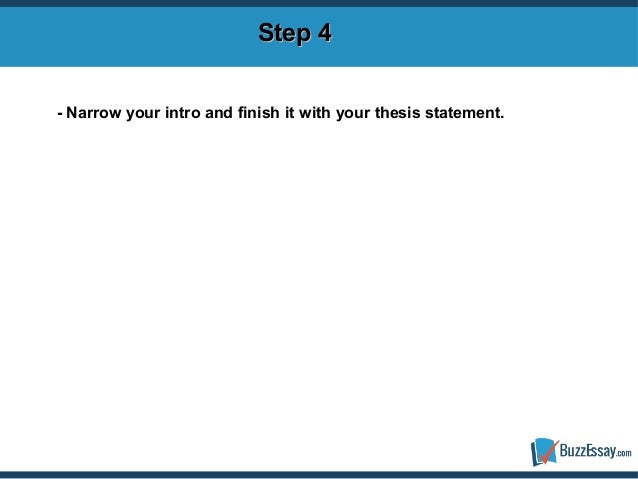 Step 4

- Narrow your intro and finish it with your thesis statement.

BuzzEssay.com